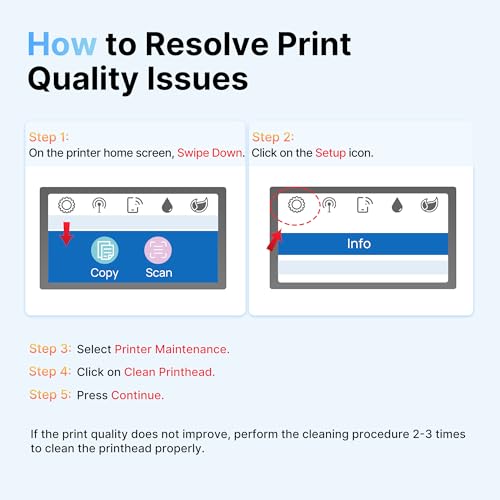 How to Resolve Print Quality Issues

Step 1:
On the printer home screen, Swipe Down.

Copy Scan

Step 2:
Click on the Setup icon.

Info

Step 3: Select Printer Maintenance.

Step 4: Click on Clean Printhead.

Step 5: Press Continue.

If the print quality does not improve, perform the cleaning procedure 2-3 times to clean the printhead properly.